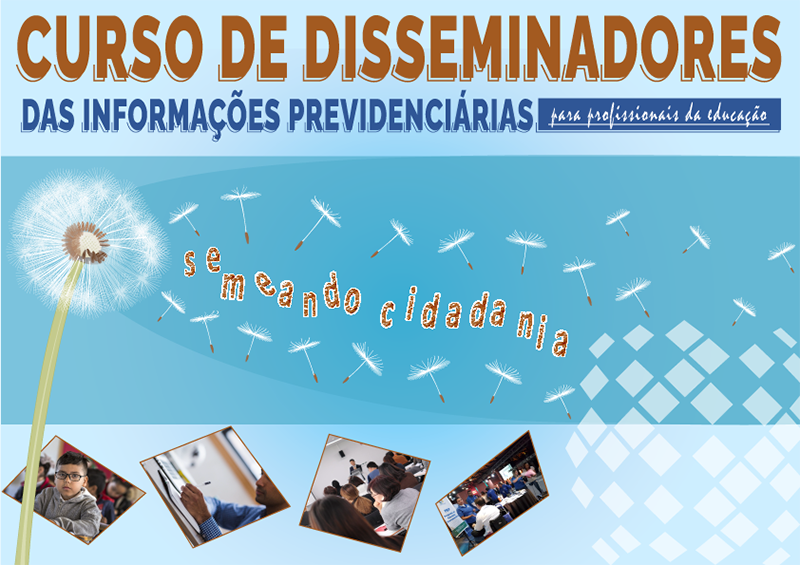 CURSO DE DISSEMINADORES
DAS INFORMAÇÕES PREVIDENCIÁRIAS para profissionais da educação

semeando cidadania